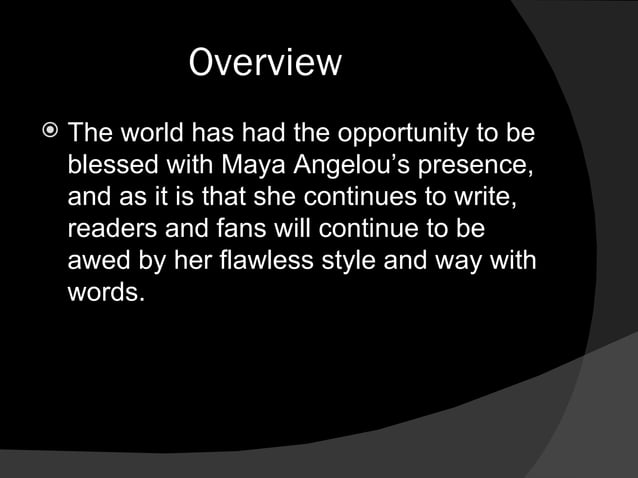 Overview

The world has had the opportunity to be blessed with Maya Angelou’s presence, and as it is that she continues to write, readers and fans will continue to be awed by her flawless style and way with words.